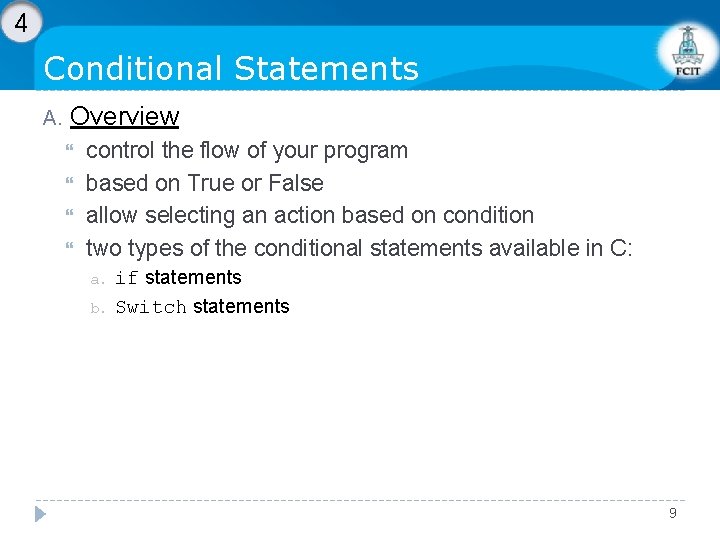 4

Conditional Statements

FCIT

A. Overview

control the flow of your program

based on True or False

allow selecting an action based on condition

two types of the conditional statements available in C:

a. if statements

b. Switch statements

9